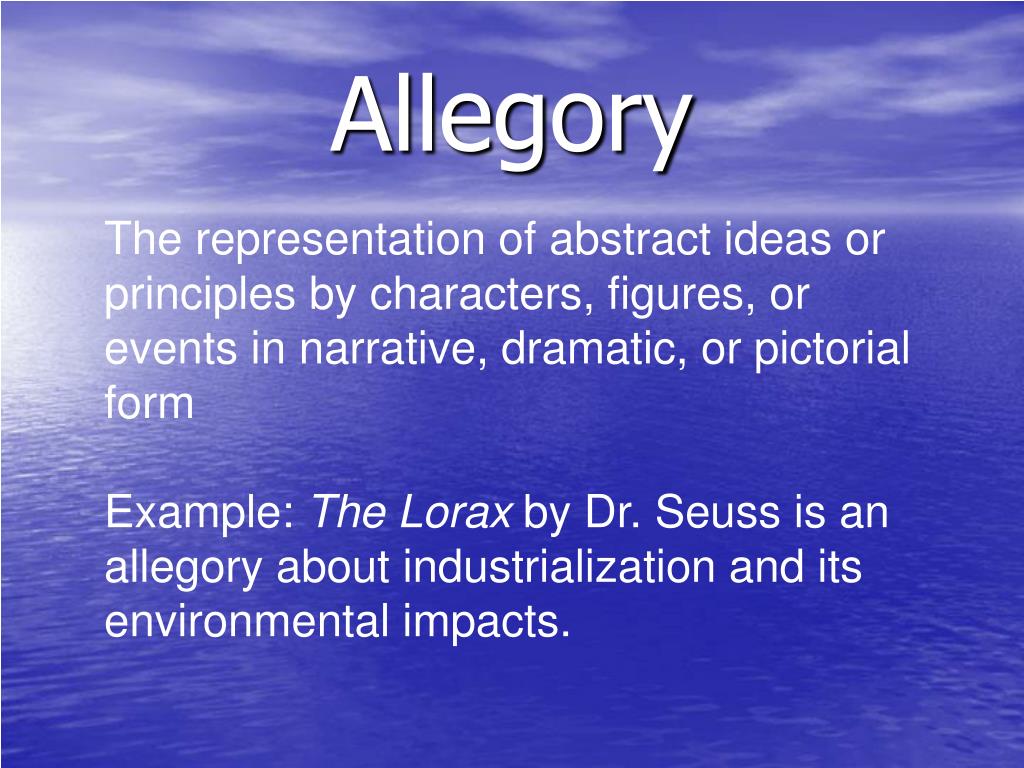 Allegory

The representation of abstract ideas or principles by characters, figures, or events in narrative, dramatic, or pictorial form

Example: The Lorax by Dr. Seuss is an allegory about industrialization and its environmental impacts.